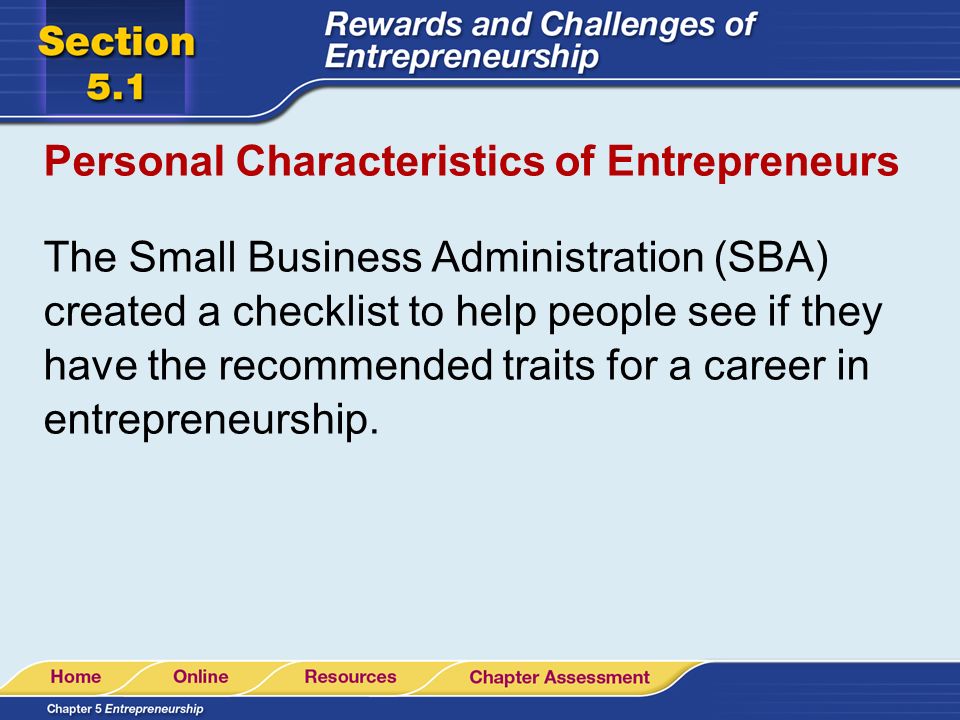 Section 5.1

Rewards and Challenges of Entrepreneurship

Personal Characteristics of Entrepreneurs

The Small Business Administration (SBA) created a checklist to help people see if they have the recommended traits for a career in entrepreneurship.

Home Online Resources Chapter Assessment

Chapter 5 Entrepreneurship